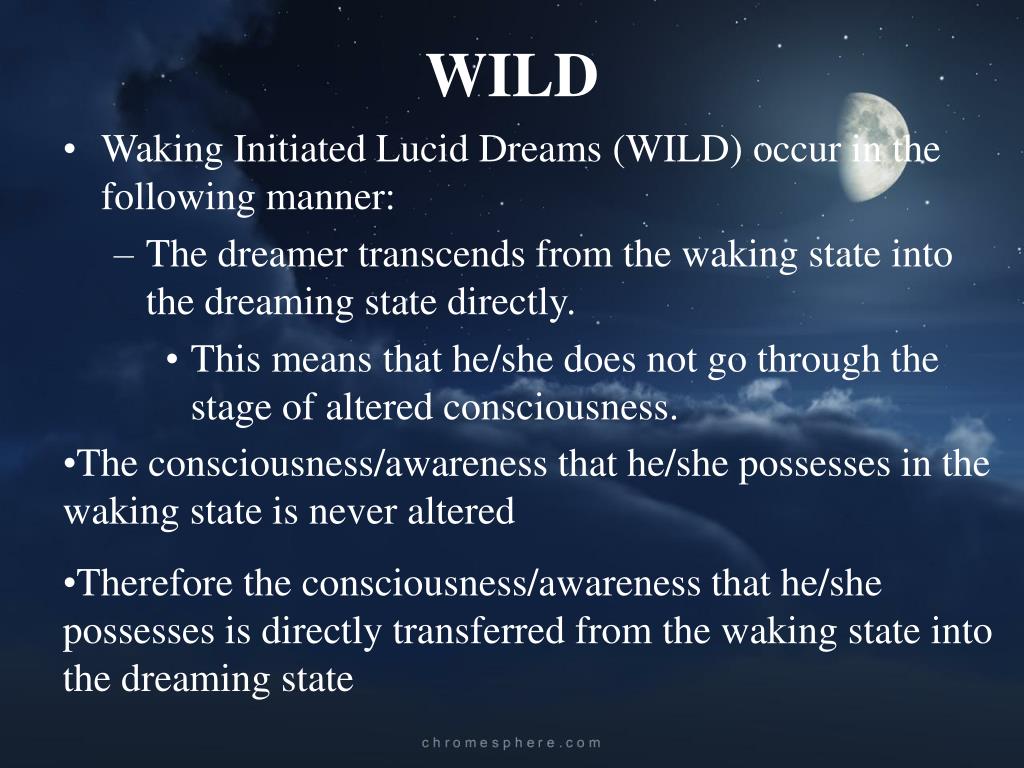 WILD

• Waking Initiated Lucid Dreams (WILD) occur in the following manner:

– The dreamer transcends from the waking state into the dreaming state directly.

• This means that he/she does not go through the stage of altered consciousness.

•The consciousness/awareness that he/she possesses in the waking state is never altered

•Therefore the consciousness/awareness that he/she possesses is directly transferred from the waking state into the dreaming state

chromesphere.com